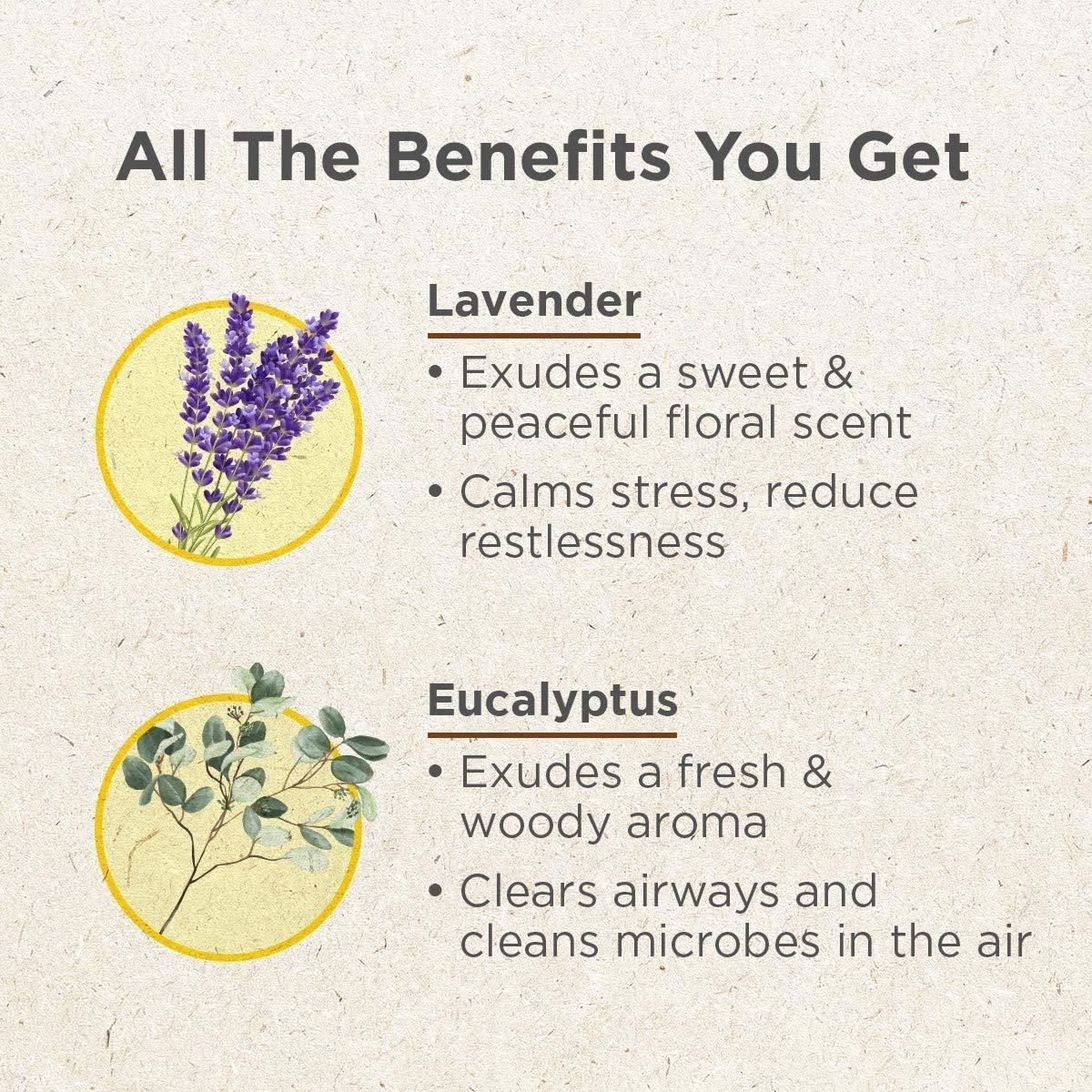 All The Benefits You Get

Lavender

• Exudes a sweet & peaceful floral scent

• Calms stress, reduce restlessness

Eucalyptus

• Exudes a fresh & woody aroma

• Clears airways and cleans microbes in the air